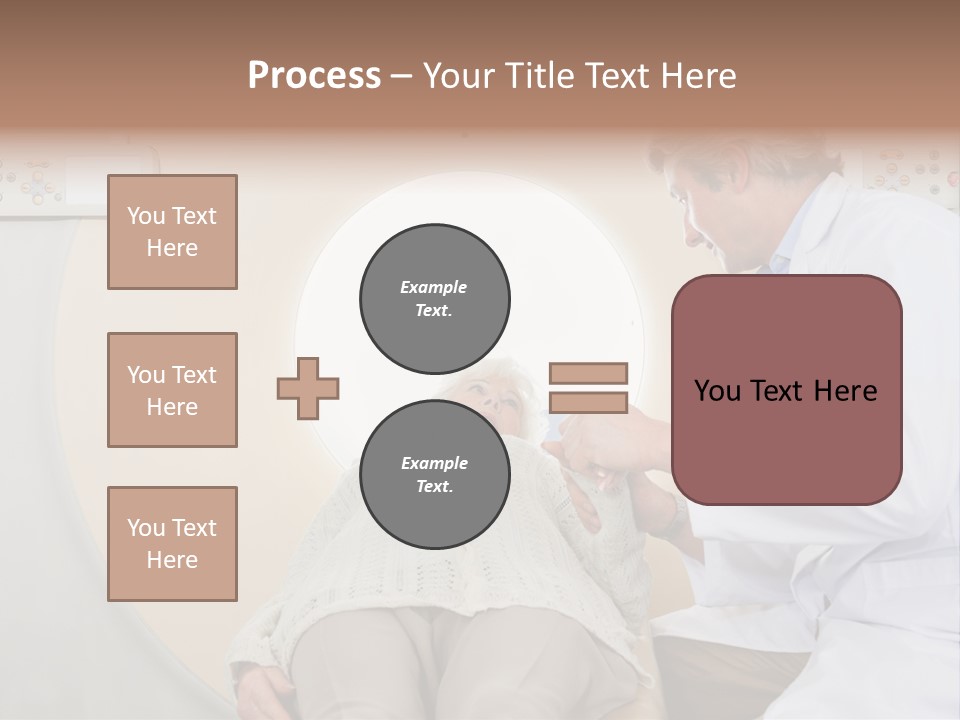 Process – Your Title Text Here

You Text Here

You Text Here

You Text Here

Example Text.

Example Text.

You Text Here